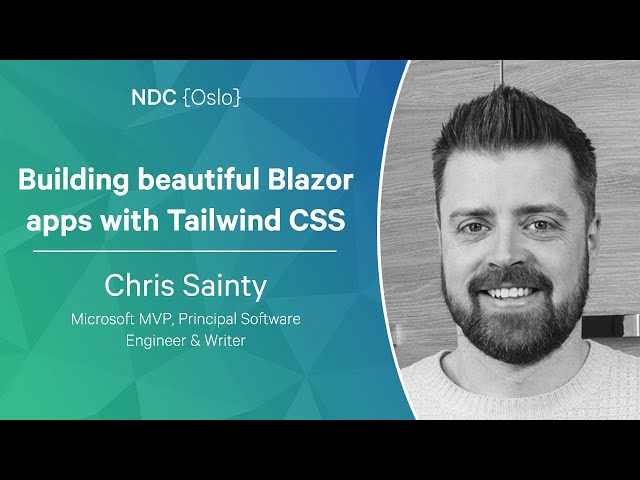 NDC {Oslo}

Building beautiful Blazor apps with Tailwind CSS

Chris Sainty

Microsoft MVP, Principal Software Engineer & Writer